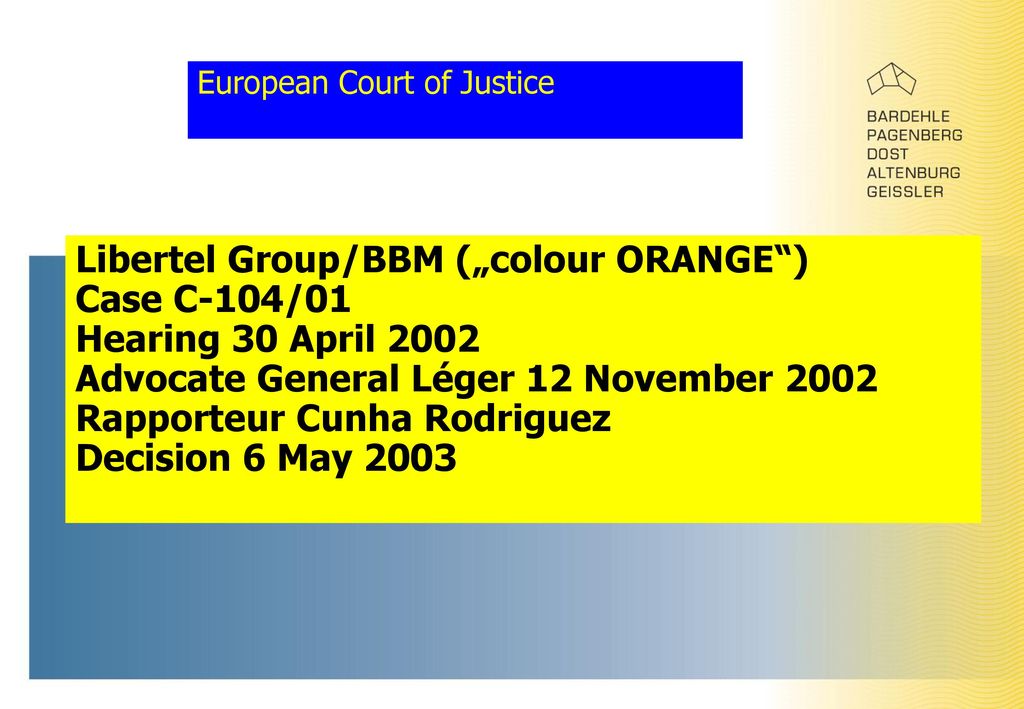 European Court of Justice

BARDEHLE
PAGENBERG
DOST
ALTENBURG
GEISSLER

Libertel Group/BBM („colour ORANGE“)
Case C-104/01
Hearing 30 April 2002
Advocate General Léger 12 November 2002
Rapporteur Cunha Rodriguez
Decision 6 May 2003